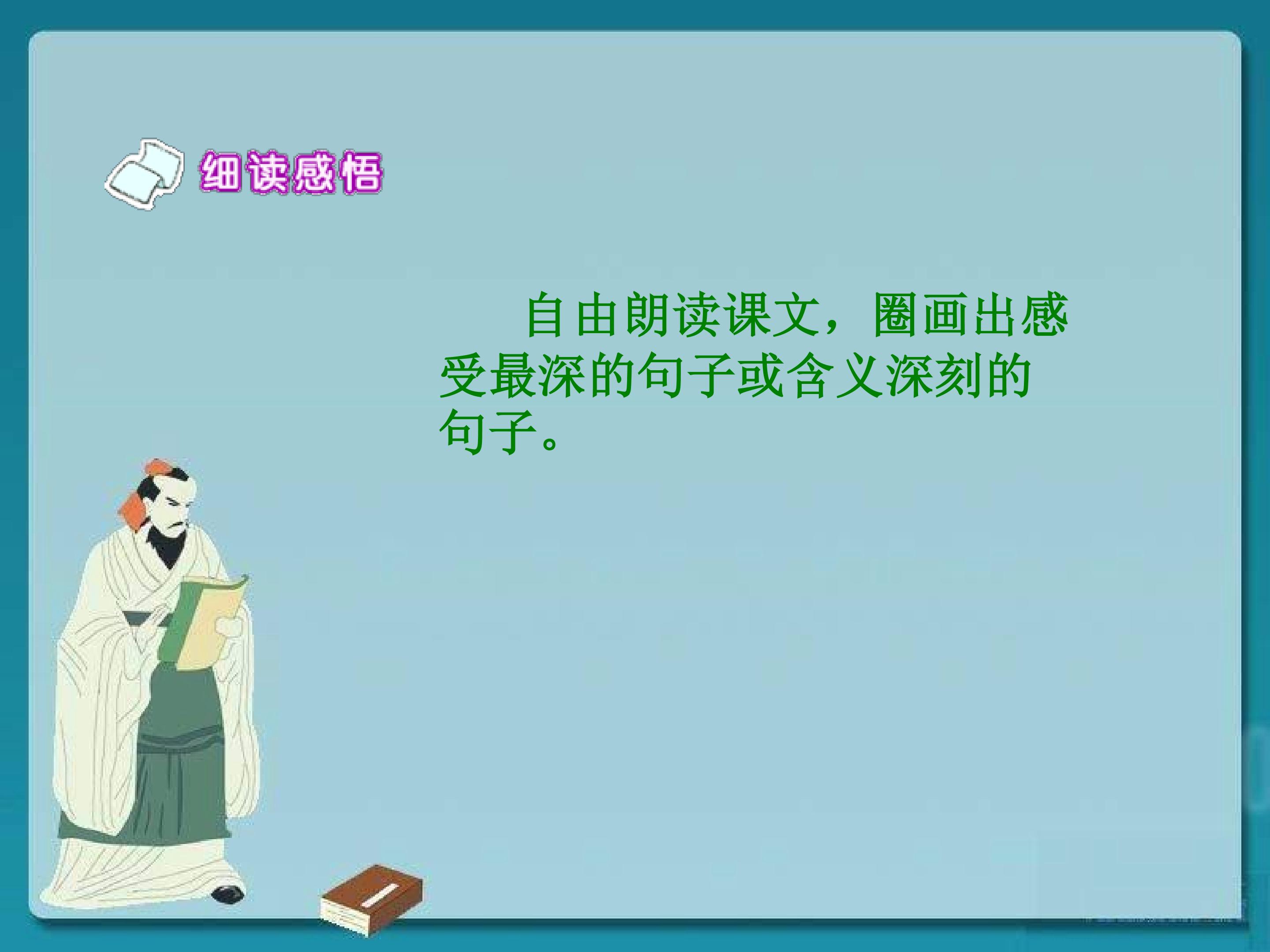 细读感悟

自由朗读课文，圈画出感受最深的句子或含义深刻的句子。